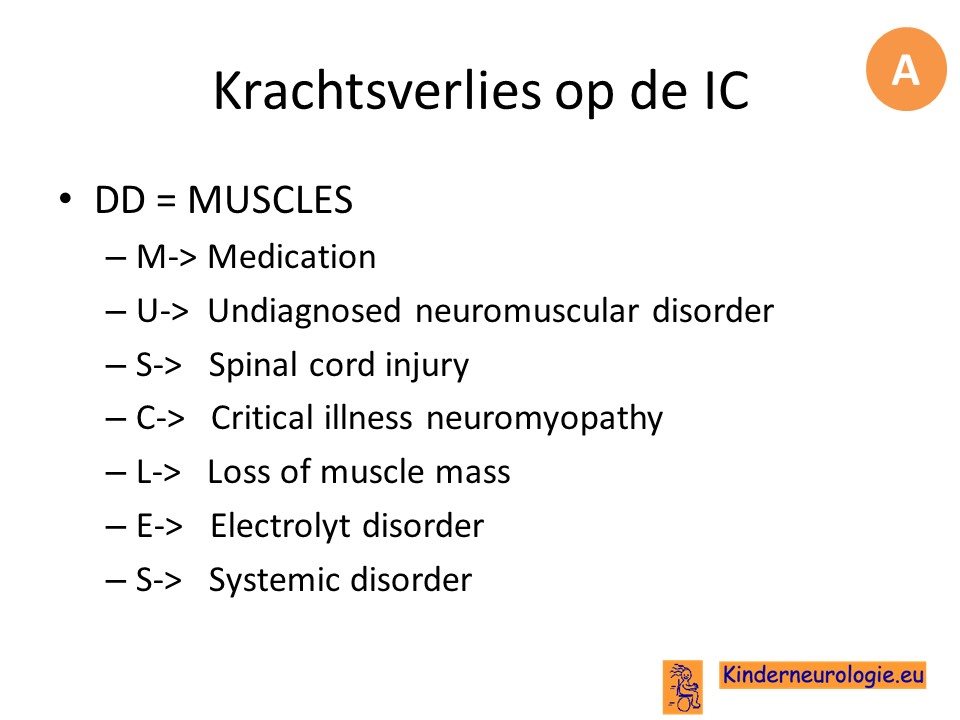 Krachtsverlies op de IC

A

• DD = MUSCLES
– M-> Medication
– U-> Undiagnosed neuromuscular disorder
– S-> Spinal cord injury
– C-> Critical illness neuromyopathy
– L-> Loss of muscle mass
– E-> Electrolyt disorder
– S-> Systemic disorder

Kinderneurologie.eu